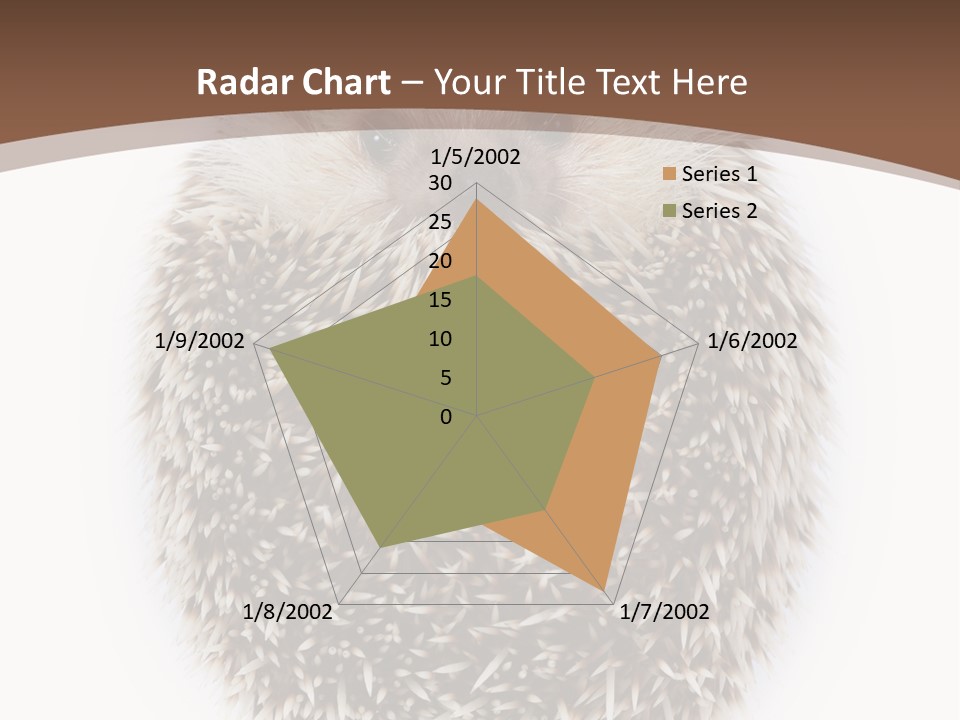 Radar Chart – Your Title Text Here

1/5/2002
30
25
20
15
10
5
0
1/6/2002
1/7/2002
1/8/2002
1/9/2002

Series 1
Series 2